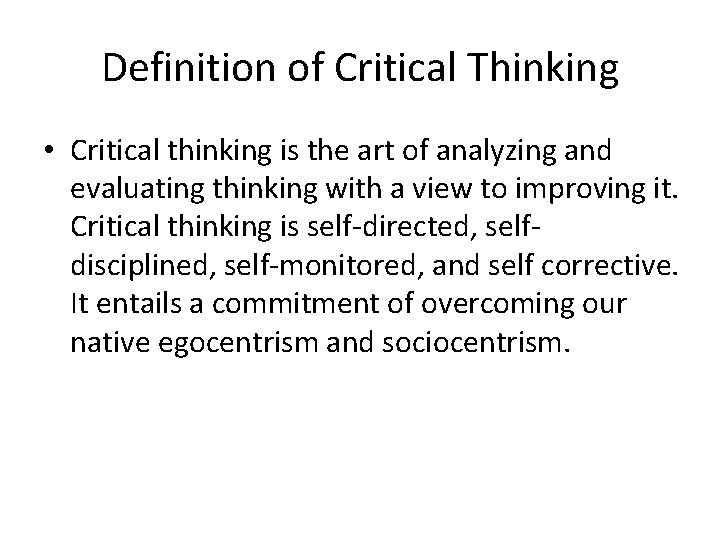 Definition of Critical Thinking

• Critical thinking is the art of analyzing and evaluating thinking with a view to improving it. Critical thinking is self-directed, self-disciplined, self-monitored, and self corrective. It entails a commitment of overcoming our native egocentrism and sociocentrism.